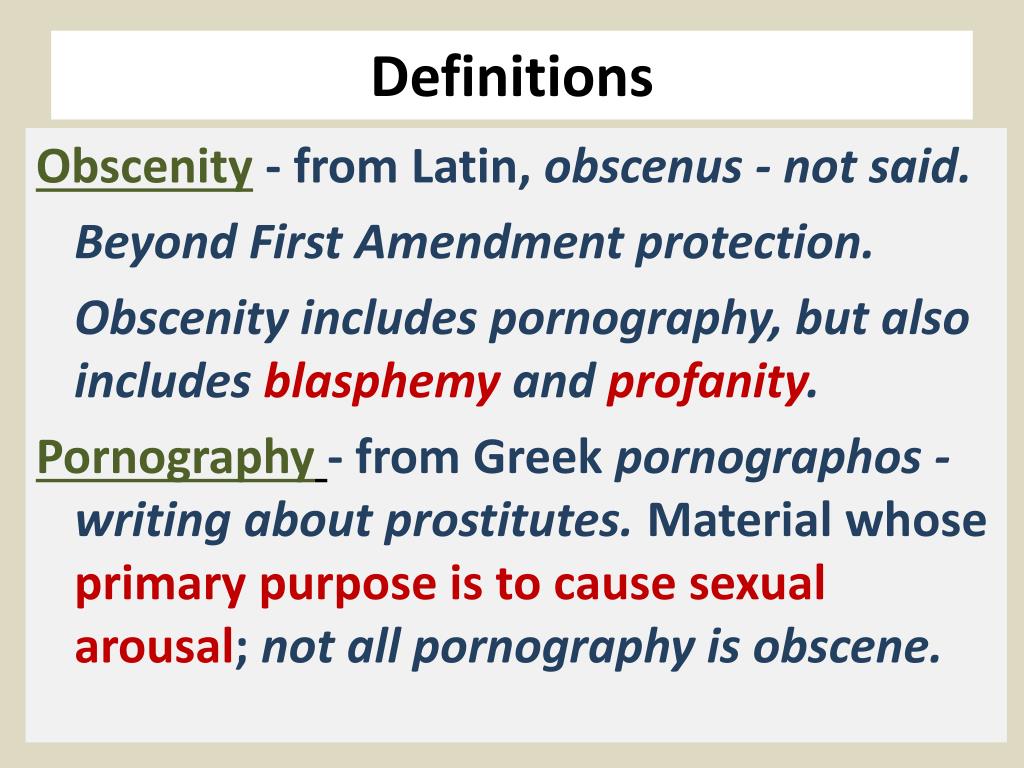 Definitions

Obscenity - from Latin, obscenus - not said.

Beyond First Amendment protection.

Obscenity includes pornography, but also includes blasphemy and profanity.

Pornography - from Greek pornographos - writing about prostitutes. Material whose primary purpose is to cause sexual arousal; not all pornography is obscene.